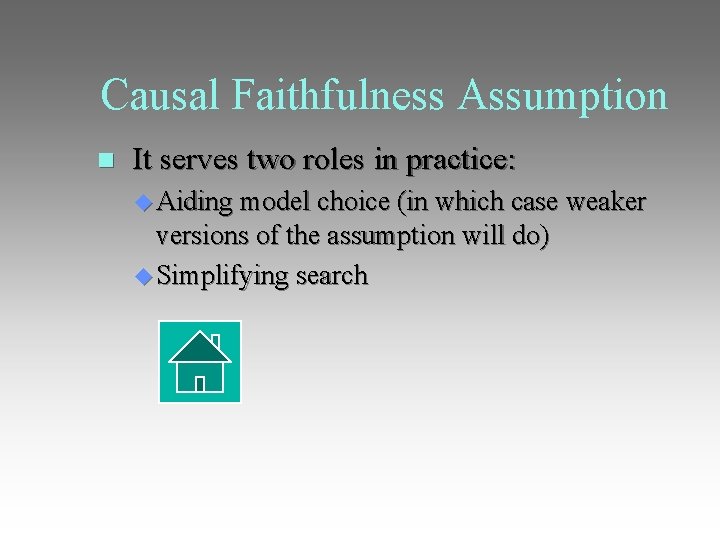 Causal Faithfulness Assumption

It serves two roles in practice:

Aiding model choice (in which case weaker versions of the assumption will do)

Simplifying search